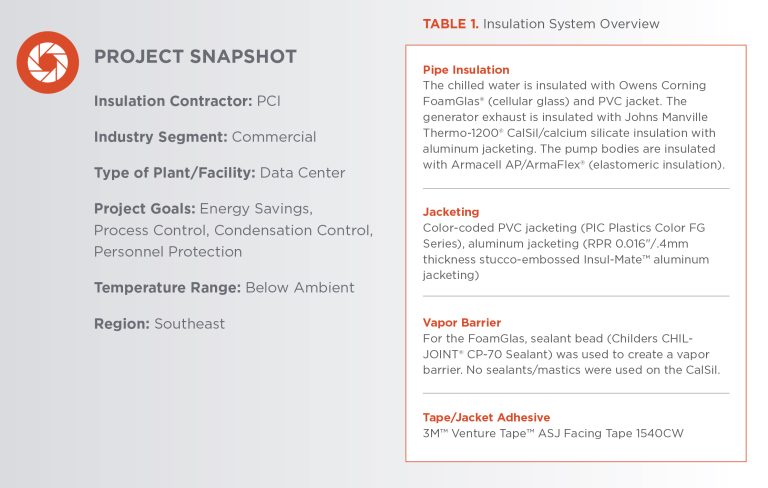 PROJECT SNAPSHOT

Insulation Contractor: PCI

Industry Segment: Commercial

Type of Plant/Facility: Data Center

Project Goals: Energy Savings, Process Control, Condensation Control, Personnel Protection

Temperature Range: Below Ambient

Region: Southeast

TABLE 1. Insulation System Overview

Pipe Insulation
The chilled water is insulated with Owens Corning FoamGlas® (cellular glass) and PVC jacket. The generator exhaust is insulated with Johns Manville Thermo-1200® CalSil/calcium silicate insulation with aluminum jacketing. The pump bodies are insulated with Armacell AP/ArmaFlex® (elastomeric insulation).

Jacketing
Color-coded PVC jacketing (PIC Plastics Color FG Series), aluminum jacketing (RPR 0.016"/.4mm thickness stucco-embossed Insul-Mate™ aluminum jacketing)

Vapor Barrier
For the FoamGlas, sealant bead (Childers CHIL-JOINT® CP-70 Sealant) was used to create a vapor barrier. No sealants/mastics were used on the CalSil.

Tape/Jacket Adhesive
3M™ Venture Tape™ ASJ Facing Tape 1540CW